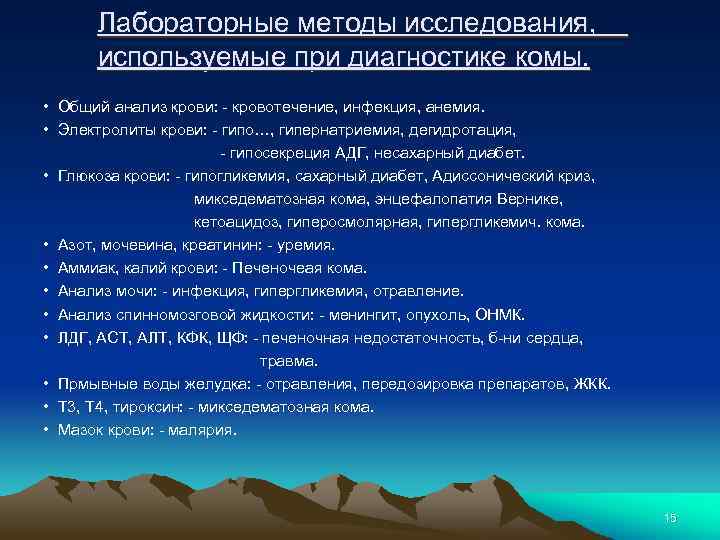 Лабораторные методы исследования, используемые при диагностике комы.

• Общий анализ крови: - кровотечение, инфекция, анемия.
• Электролиты крови: - гипо…, гипернатриемия, дегидротация, - гипосекреция АДГ, несахарный диабет.
• Глюкоза крови: - гипогликемия, сахарный диабет, Адиссонический криз, микседематозная кома, энцефалопатия Вернике, кетоацидоз, гиперосмолярная, гипергликемич. кома.
• Азот, мочевина, креатинин: - уремия.
• Аммиак, калий крови: - Печеночеая кома.
• Анализ мочи: - инфекция, гипергликемия, отравление.
• Анализ спинномозговой жидкости: - менингит, опухоль, ОНМК.
• ЛДГ, АСТ, АЛТ, КФК, ЩФ: - печеночная недостаточность, б-ни сердца, травма.
• Прмывные воды желудка: - отравления, передозировка препаратов, ЖКК.
• Т3, Т4, тироксин: - микседематозная кома.
• Мазок крови: - малярия.

15